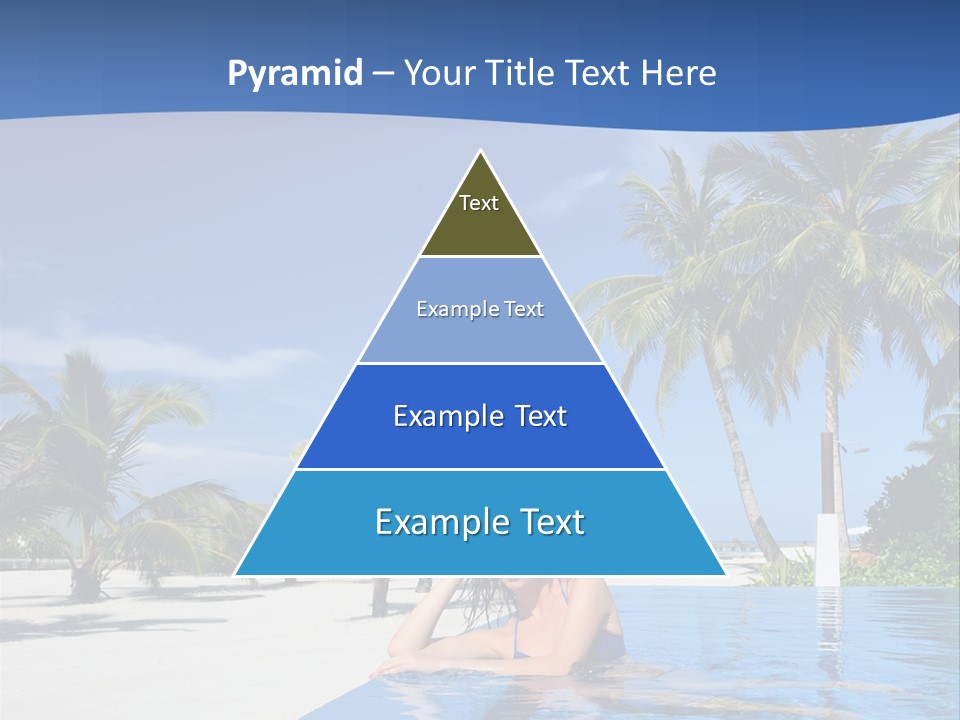 Pyramid – Your Title Text Here

Text

Example Text

Example Text

Example Text